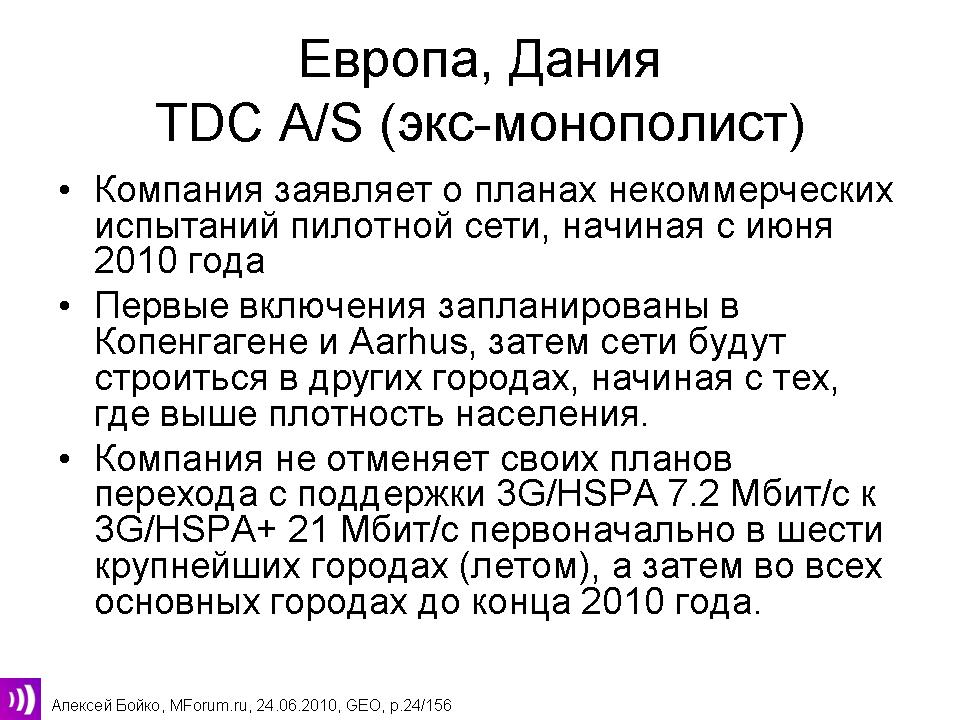 Европа, Дания
TDC A/S (экс-монополист)

• Компания заявляет о планах некоммерческих испытаний пилотной сети, начиная с июня 2010 года

• Первые включения запланированы в Копенгагене и Aarhus, затем сети будут строиться в других городах, начиная с тех, где выше плотность населения.

• Компания не отменяет своих планов перехода с поддержки 3G/HSPA 7.2 Мбит/с к 3G/HSPA+ 21 Мбит/с первоначально в шести крупнейших городах (летом), а затем во всех основных городах до конца 2010 года.

Алексей Бойко, MForum.ru, 24.06.2010, GEO, p.24/156